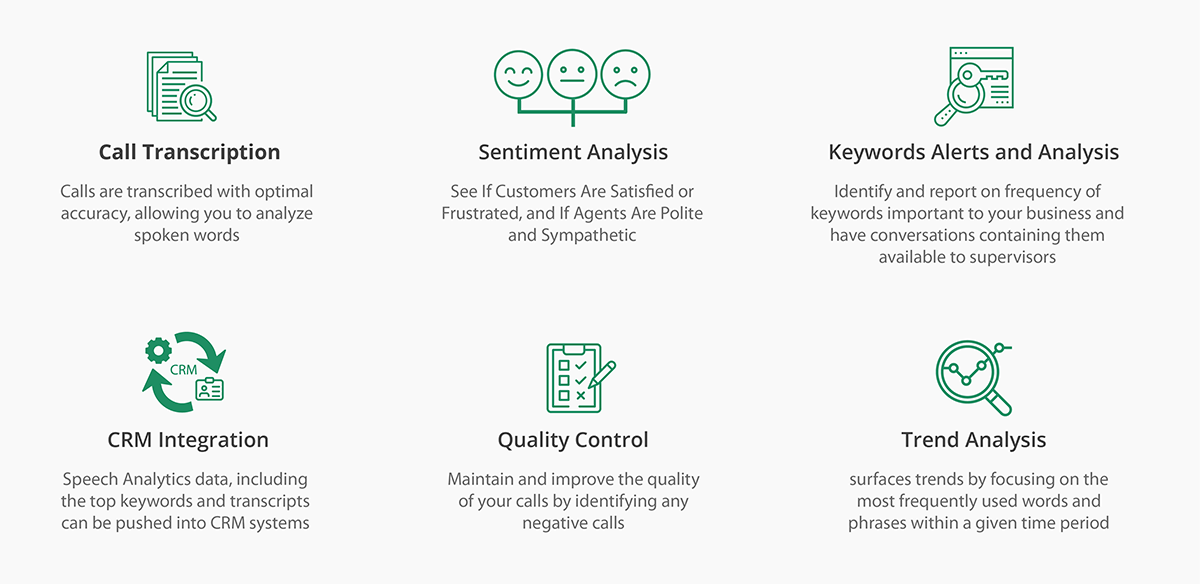 Call Transcription

Calls are transcribed with optimal accuracy, allowing you to analyze spoken words

Sentiment Analysis

See If Customers Are Satisfied or Frustrated, and If Agents Are Polite and Sympathetic

Keywords Alerts and Analysis

Identify and report on frequency of keywords important to your business and have conversations containing them available to supervisors

CRM

CRM Integration

Speech Analytics data, including the top keywords and transcripts can be pushed into CRM systems

Quality Control

Maintain and improve the quality of your calls by identifying any negative calls

Trend Analysis

surfaces trends by focusing on the most frequently used words and phrases within a given time period